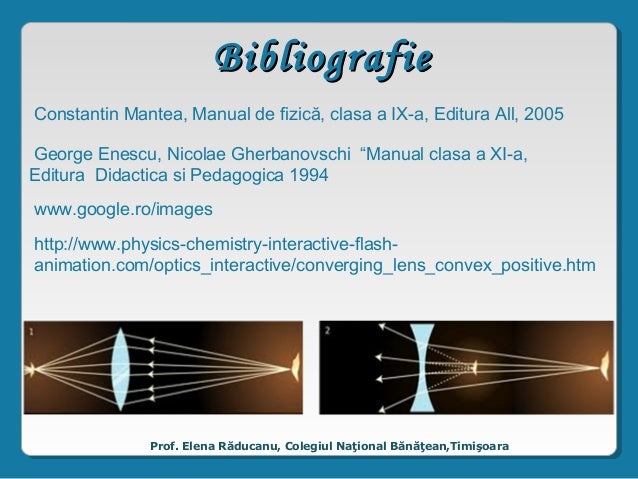 Bibliografie

Constantin Mantea, Manual de fizică, clasa a IX-a, Editura All, 2005

George Enescu, Nicolae Gherbanovschi “Manual clasa a XI-a, Editura Didactica si Pedagogica 1994

www.google.ro/images

http://www.physics-chemistry-interactive-flash-animation.com/optics_interactive/converging_lens_convex_positive.htm

1

2

Prof. Elena Răducanu, Colegiul Naţional Bănăţean,Timişoara